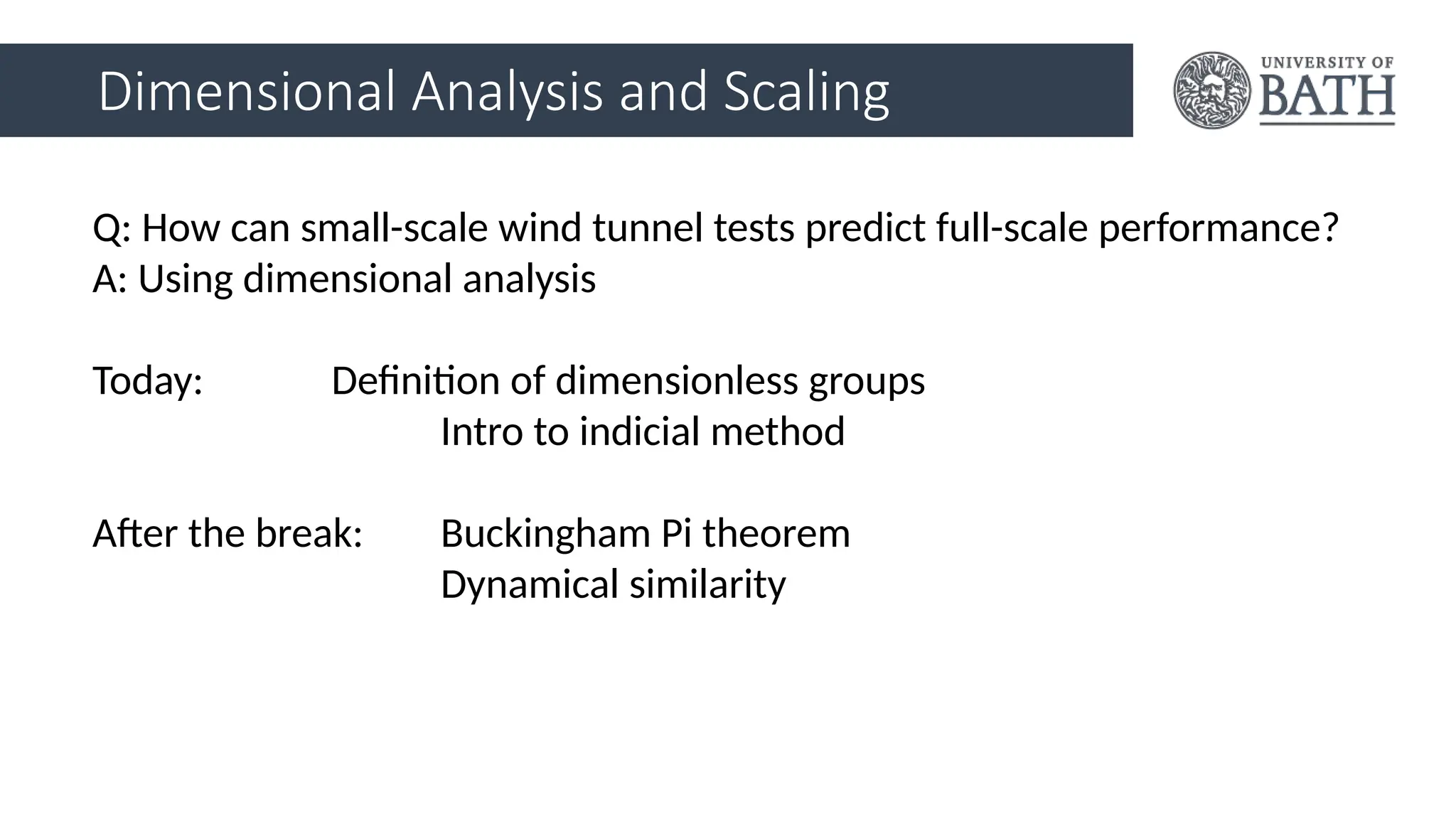 Dimensional Analysis and Scaling

UNIVERSITY OF BATH

Q: How can small-scale wind tunnel tests predict full-scale performance?
A: Using dimensional analysis

Today: Definition of dimensionless groups
Intro to indicial method

After the break: Buckingham Pi theorem
Dynamical similarity